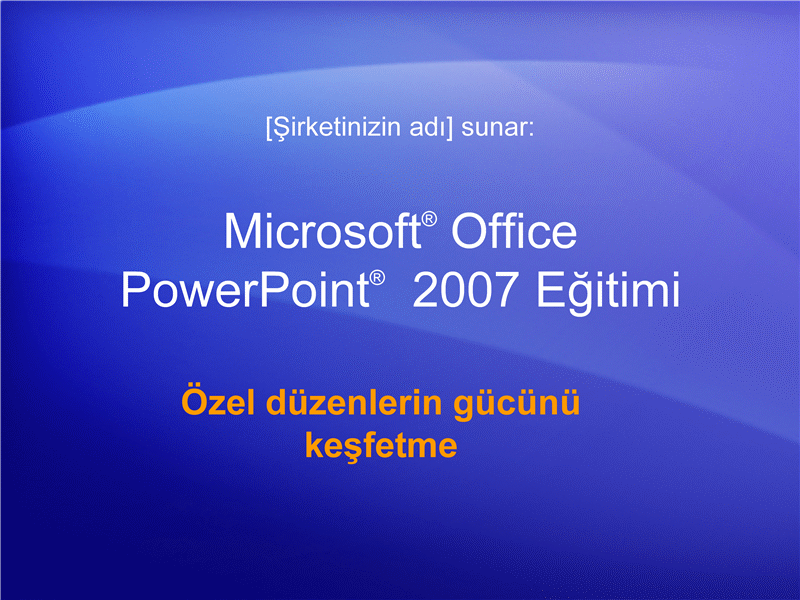 [Şirketinizin adı] sunar:

Microsoft® Office PowerPoint® 2007 Eğitimi

Özel düzenlerin gücünü keşfetme